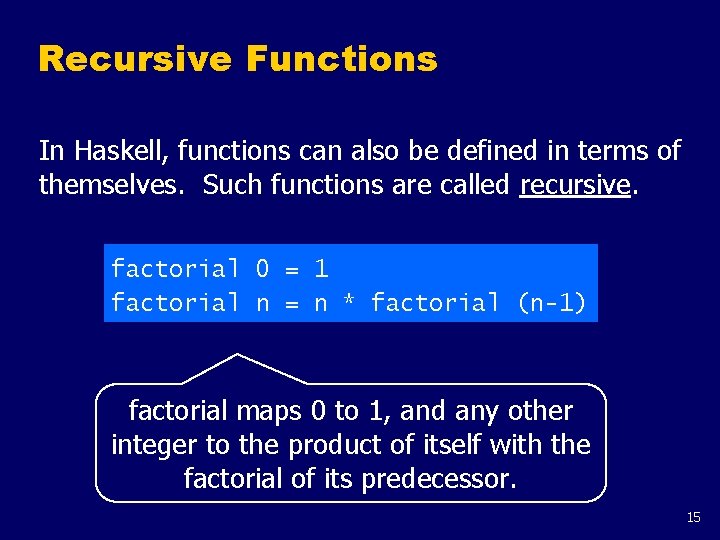 Recursive Functions

In Haskell, functions can also be defined in terms of themselves. Such functions are called recursive.

factorial 0 = 1
factorial n = n * factorial (n-1)

factorial maps 0 to 1, and any other integer to the product of itself with the factorial of its predecessor.

15